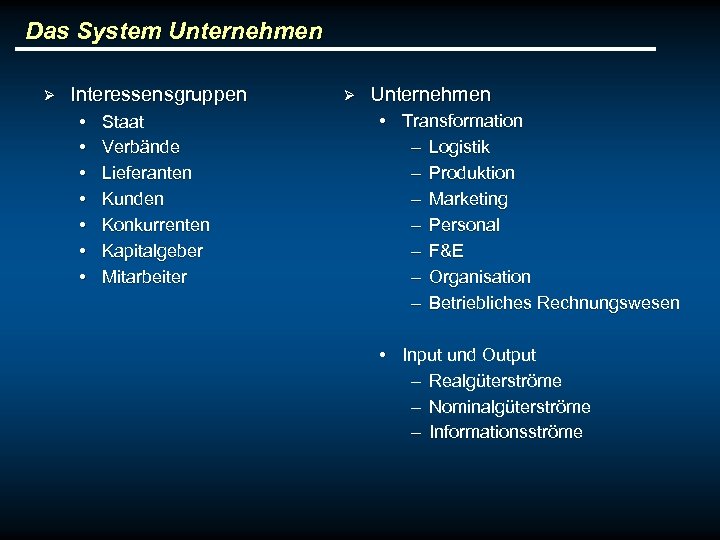 Das System Unternehmen

➢ Interessensgruppen
• Staat
• Verbände
• Lieferanten
• Kunden
• Konkurrenten
• Kapitalgeber
• Mitarbeiter

➢ Unternehmen
• Transformation
– Logistik
– Produktion
– Marketing
– Personal
– F&E
– Organisation
– Betriebliches Rechnungswesen

• Input und Output
– Realgüterströme
– Nominalgüterströme
– Informationsströme